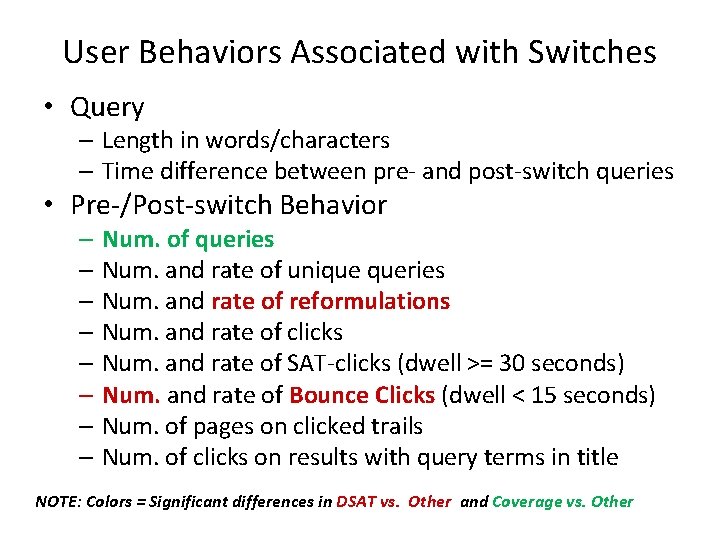 User Behaviors Associated with Switches

• Query
– Length in words/characters
– Time difference between pre- and post-switch queries

• Pre-/Post-switch Behavior
– Num. of queries
– Num. and rate of unique queries
– Num. and rate of reformulations
– Num. and rate of clicks
– Num. and rate of SAT-clicks (dwell >= 30 seconds)
– Num. and rate of Bounce Clicks (dwell < 15 seconds)
– Num. of pages on clicked trails
– Num. of clicks on results with query terms in title

NOTE: Colors = Significant differences in DSAT vs. Other and Coverage vs. Other